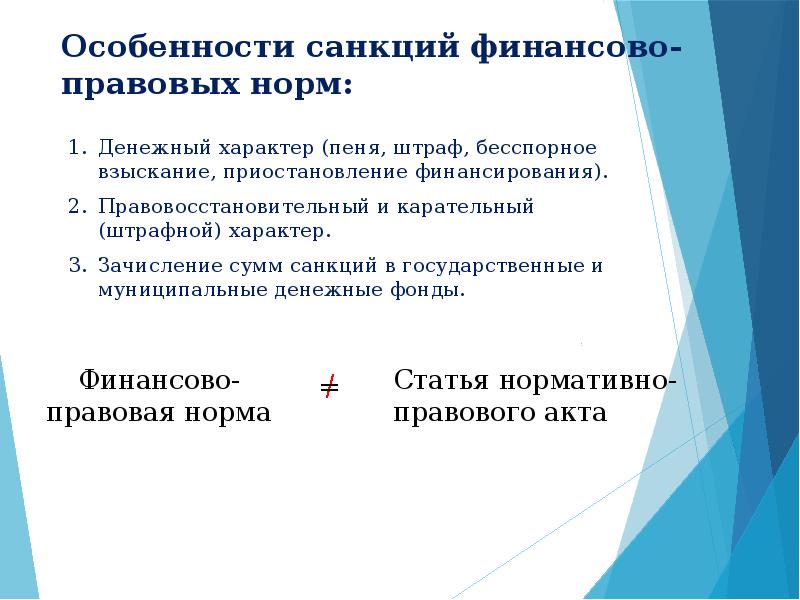 Особенности санкций финансово-правовых норм:

1. Денежный характер (пеня, штраф, бесспорное взыскание, приостановление финансирования).
2. Правовосстановительный и карательный (штрафной) характер.
3. Зачисление сумм санкций в государственные и муниципальные денежные фонды.

Финансово-правовая норма $\neq$ Статья нормативно-правового акта